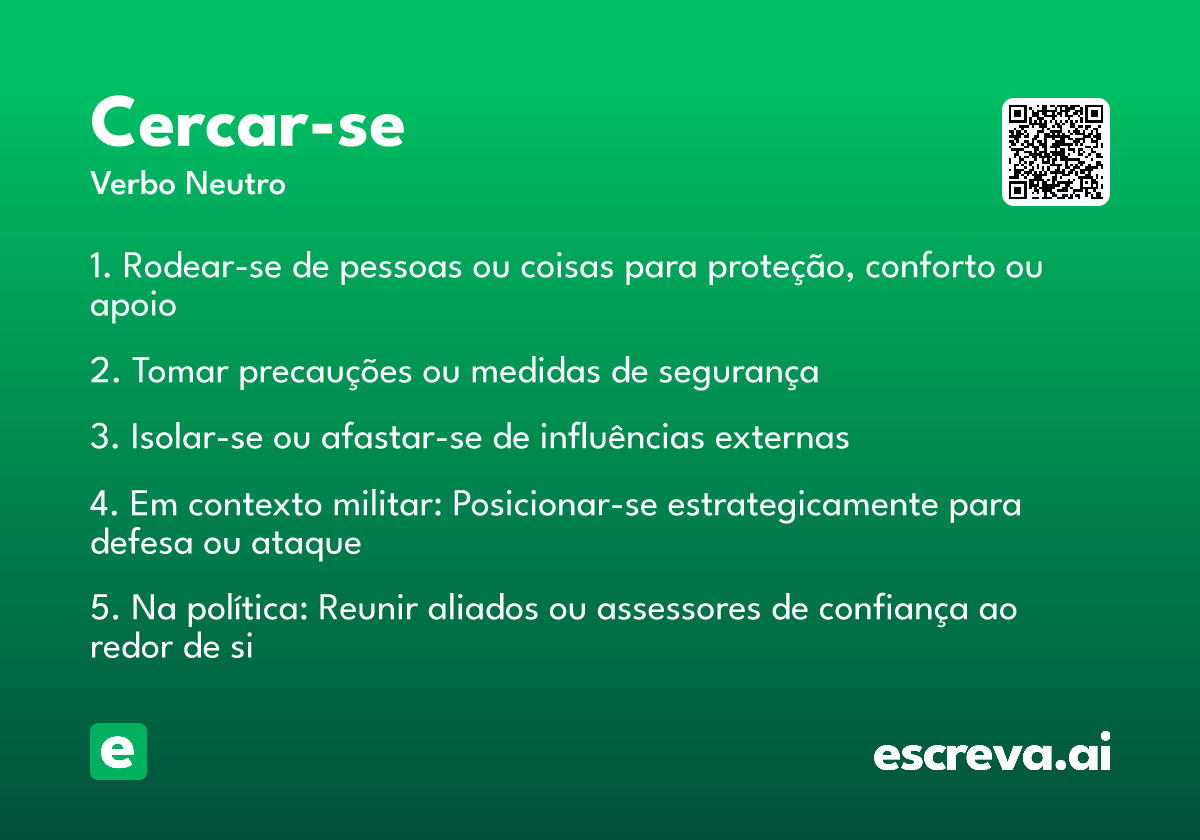 Cercar-se
Verbo Neutro

1. Rodear-se de pessoas ou coisas para proteção, conforto ou apoio

2. Tomar precauções ou medidas de segurança

3. Isolar-se ou afastar-se de influências externas

4. Em contexto militar: Posicionar-se estrategicamente para defesa ou ataque

5. Na política: Reunir aliados ou assessores de confiança ao redor de si

e

escreva.ai